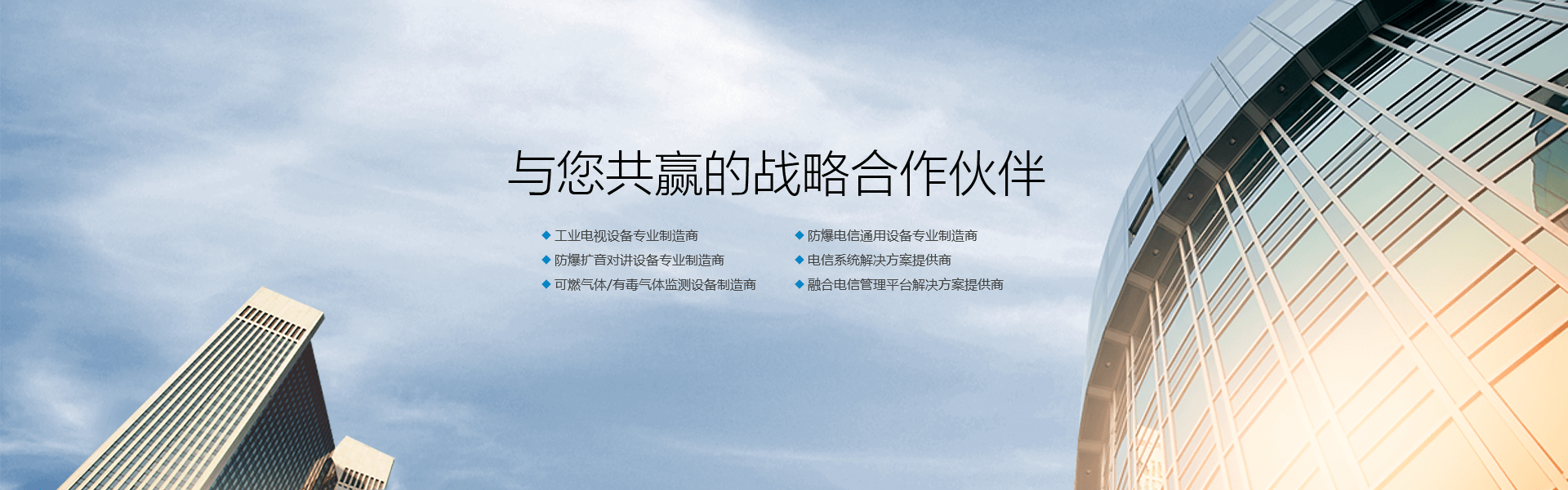 与您共赢的战略合作伙伴

◆ 工业电视设备专业制造商
◆ 防爆扩音对讲设备专业制造商
◆ 可燃气体/有毒气体监测设备制造商

◆ 防爆电信通用设备专业制造商
◆ 电信系统解决方案提供商
◆ 融合电信管理平台解决方案提供商